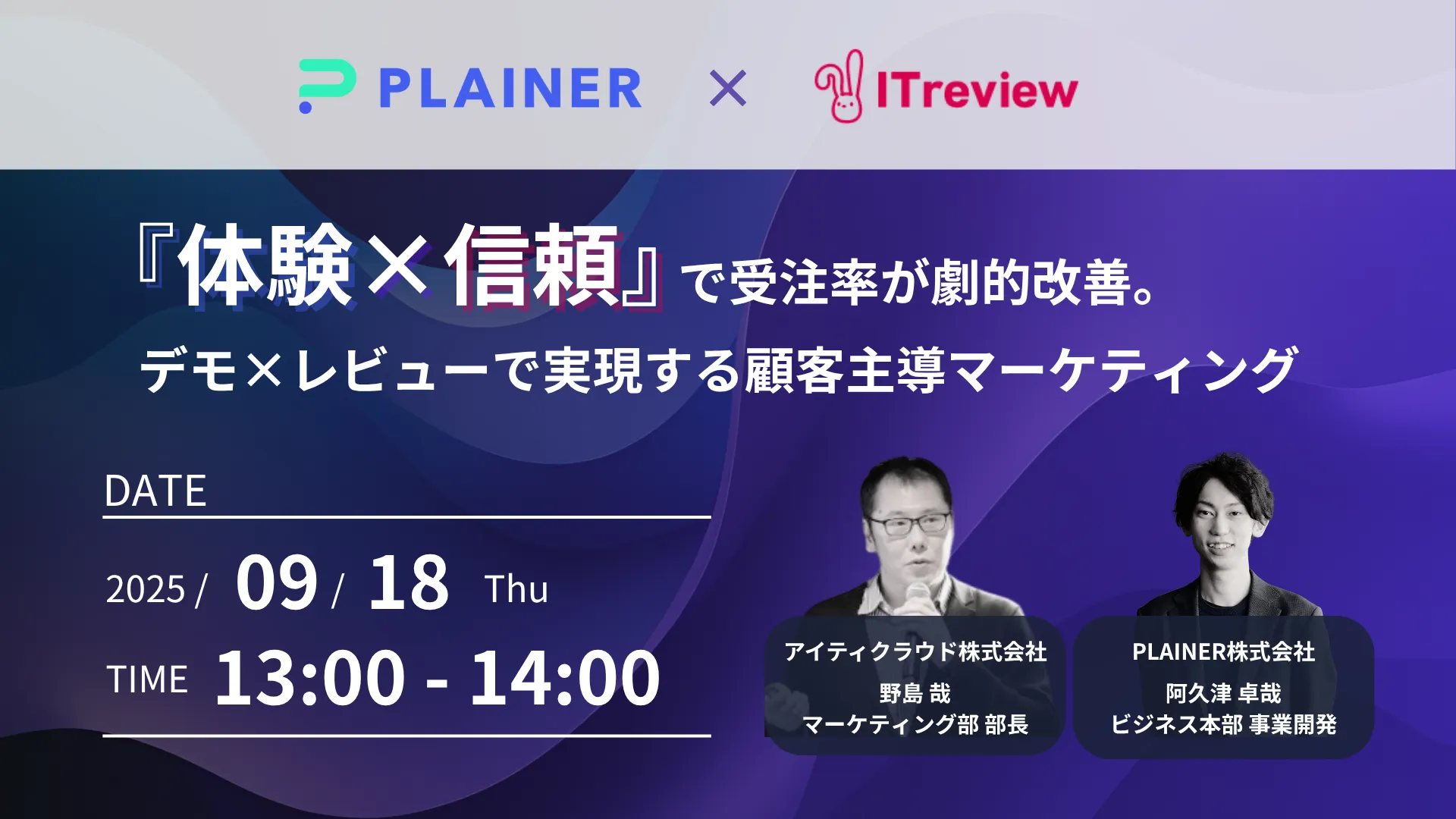 PLAINER × ITreview

『体験×信頼』で受注率が劇的改善。
デモ×レビューで実現する顧客主導マーケティング

DATE
2025 / 09 / 18 Thu
TIME 13:00 - 14:00

アイティクラウド株式会社
野島 哉
マーケティング部 部長

PLAINER株式会社
阿久津 卓哉
ビジネス本部 事業開発